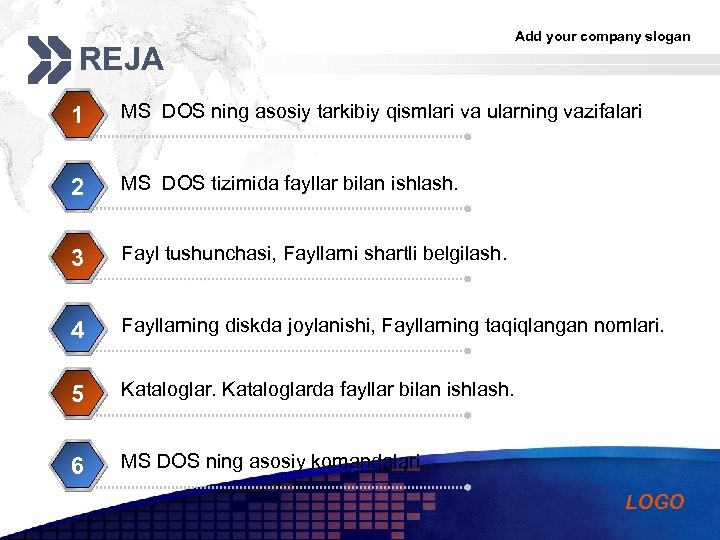 Add your company slogan

REJA

1 MS DOS ning asosiy tarkibiy qismlari va ularning vazifalari

2 MS DOS tizimida fayllar bilan ishlash.

3 Fayl tushunchasi, Fayllarni shartli belgilash.

4 Fayllarning diskda joylanishi, Fayllarning taqiqlangan nomlari.

5 Kataloglar. Kataloglarda fayllar bilan ishlash.

6 MS DOS ning asosiy komandalari.

LOGO